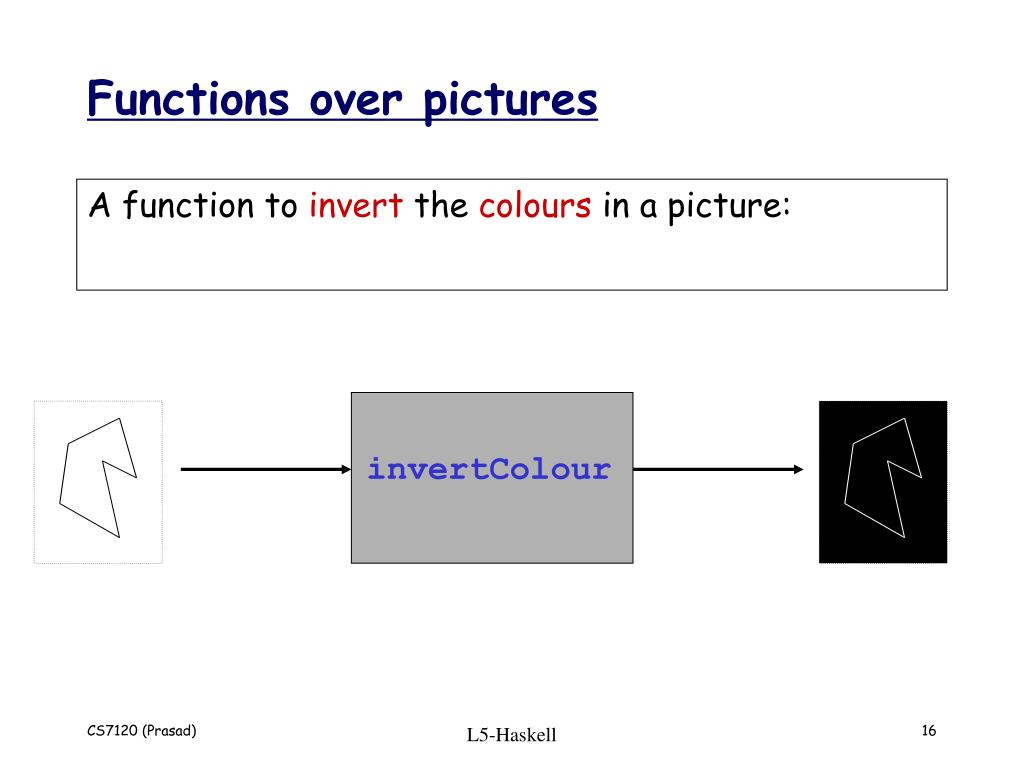 Functions over pictures

A function to invert the colours in a picture:

invertColour

CS7120 (Prasad)

L5-Haskell

16